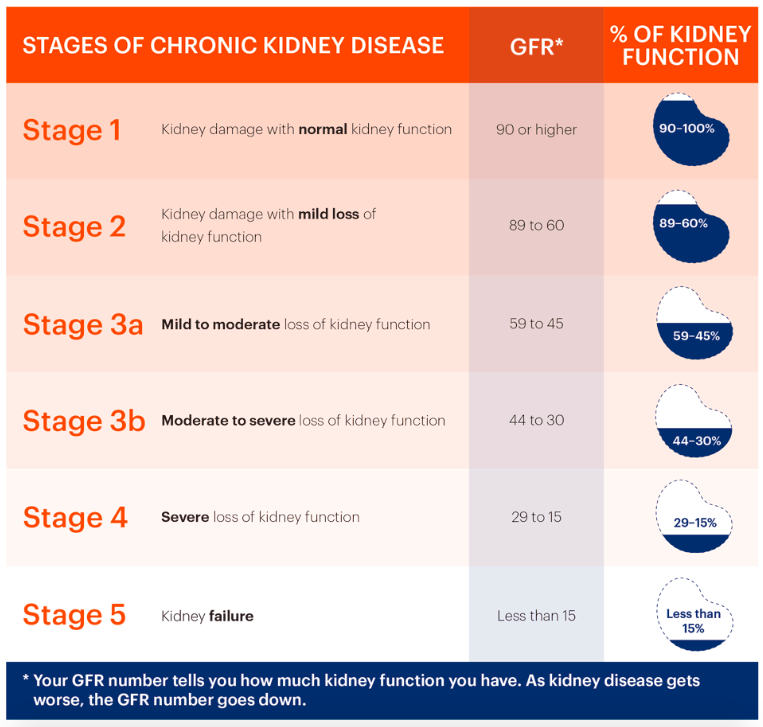 | STAGES OF CHRONIC KIDNEY DISEASE | | GFR* | % OF KIDNEY FUNCTION |
|---|---|---|---|
| Stage 1 | Kidney damage with **normal** kidney function | 90 or higher | 90-100% |
| Stage 2 | Kidney damage with **mild loss** of kidney function | 89 to 60 | 89-60% |
| Stage 3a | **Mild to moderate** loss of kidney function | 59 to 45 | 59-45% |
| Stage 3b | **Moderate to severe** loss of kidney function | 44 to 30 | 44-30% |
| Stage 4 | **Severe** loss of kidney function | 29 to 15 | 29-15% |
| Stage 5 | Kidney **failure** | Less than 15 | Less than 15% |

* Your GFR number tells you how much kidney function you have. As kidney disease gets worse, the GFR number goes down.